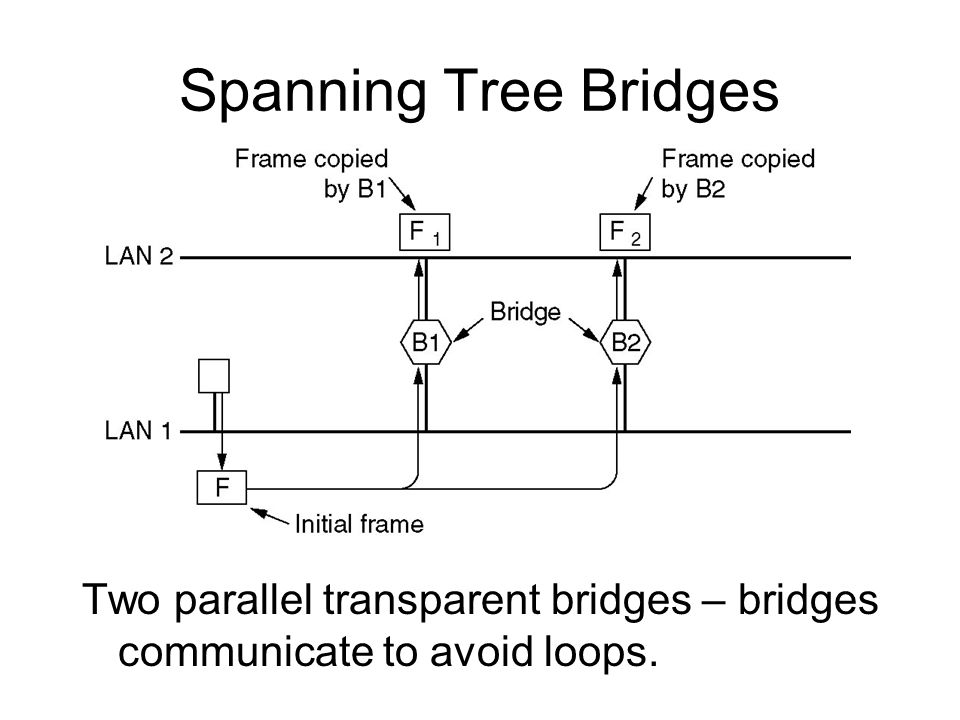 Spanning Tree Bridges

Frame copied by B1

Frame copied by B2

$F_1$

$F_2$

LAN 2

Bridge

B1

B2

LAN 1

F

Initial frame

Two parallel transparent bridges – bridges communicate to avoid loops.